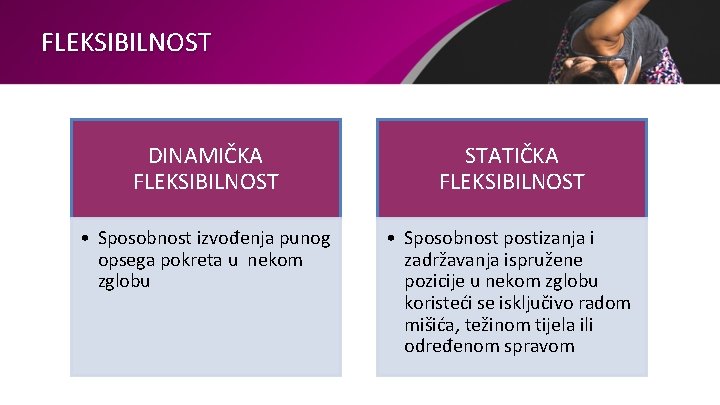 FLEKSIBILNOST

DINAMIČKA FLEKSIBILNOST

• Sposobnost izvođenja punog opsega pokreta u nekom zglobu

STATIČKA FLEKSIBILNOST

• Sposobnost postizanja i zadržavanja ispružene pozicije u nekom zglobu koristeći se isključivo radom mišića, težinom tijela ili određenom spravom